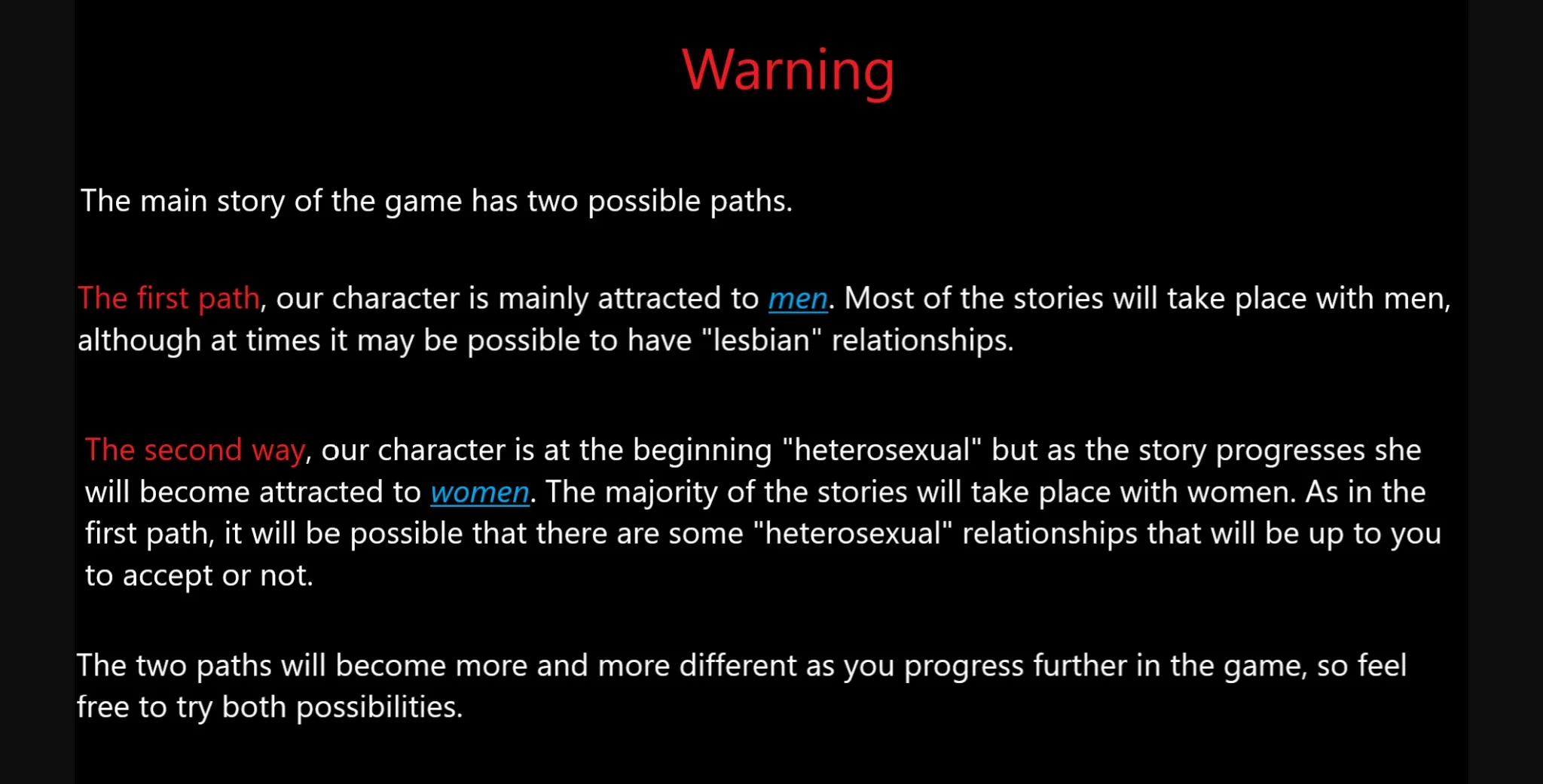 Warning

The main story of the game has two possible paths.

The first path, our character is mainly attracted to men. Most of the stories will take place with men, although at times it may be possible to have "lesbian" relationships.

The second way, our character is at the beginning "heterosexual" but as the story progresses she will become attracted to women. The majority of the stories will take place with women. As in the first path, it will be possible that there are some "heterosexual" relationships that will be up to you to accept or not.

The two paths will become more and more different as you progress further in the game, so feel free to try both possibilities.